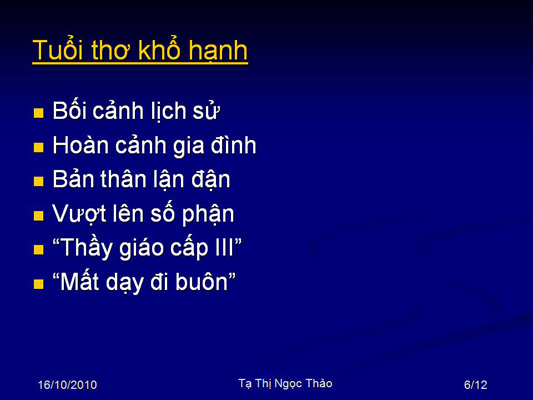 Tuổi thơ khổ hạnh

- Bối cảnh lịch sử
- Hoàn cảnh gia đình
- Bản thân lận đận
- Vượt lên số phận
- “Thầy giáo cấp III”
- “Mất dạy đi buôn”

16/10/2010

Tạ Thị Ngọc Thảo

6/12